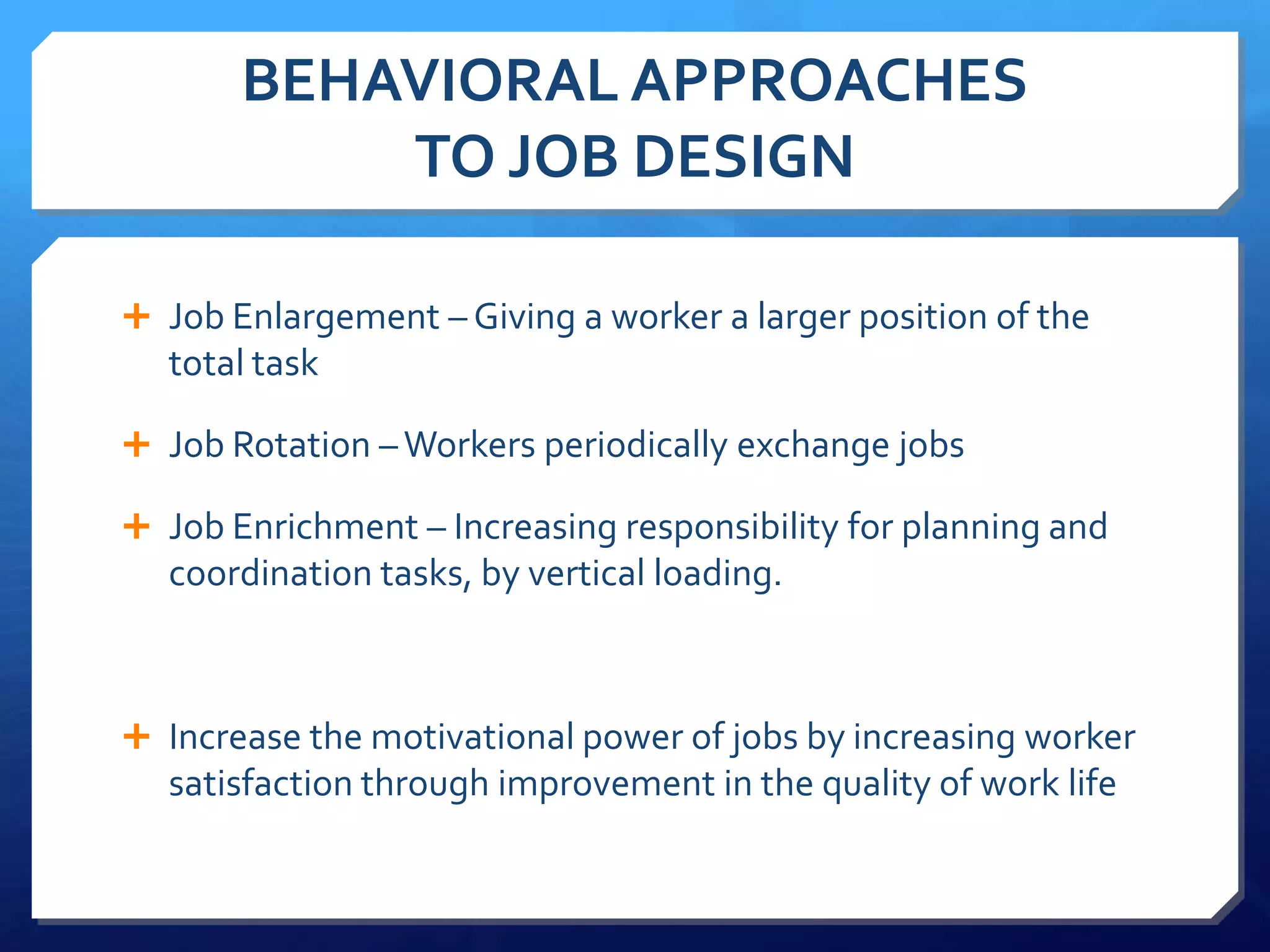 BEHAVIORAL APPROACHES TO JOB DESIGN

+ Job Enlargement – Giving a worker a larger position of the total task

+ Job Rotation – Workers periodically exchange jobs

+ Job Enrichment – Increasing responsibility for planning and coordination tasks, by vertical loading.

+ Increase the motivational power of jobs by increasing worker satisfaction through improvement in the quality of work life